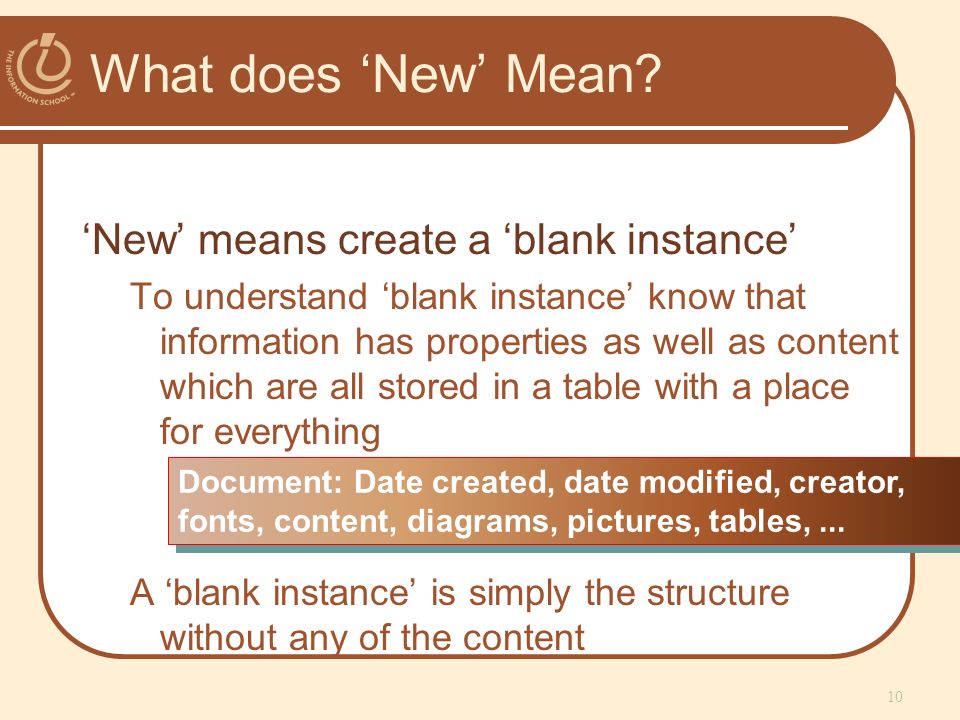 THE INFORMATION SCHOOL

What does ‘New’ Mean?

‘New’ means create a ‘blank instance’

To understand ‘blank instance’ know that information has properties as well as content which are all stored in a table with a place for everything

Document: Date created, date modified, creator, fonts, content, diagrams, pictures, tables, ...

A ‘blank instance’ is simply the structure without any of the content

10